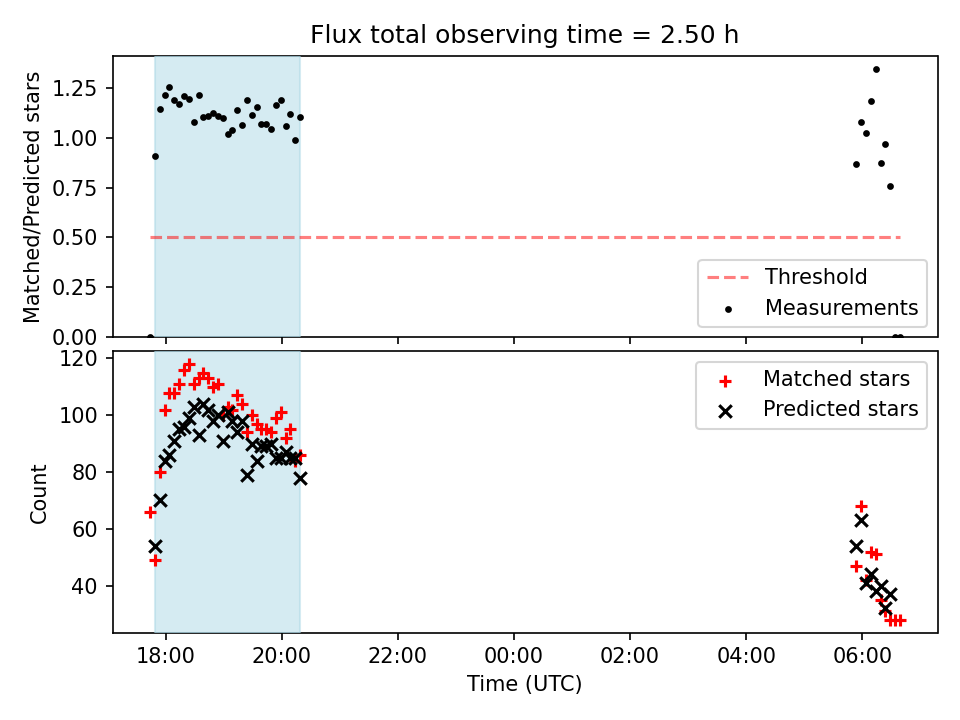 Flux total observing time = 2.50 h

Matched/Predicted stars

1.25
1.00
0.75
0.50
0.25
0.00

Threshold
Measurements

Count

120
100
80
60
40

Matched stars
Predicted stars

18:00
20:00
22:00
00:00
02:00
04:00
06:00

Time (UTC)